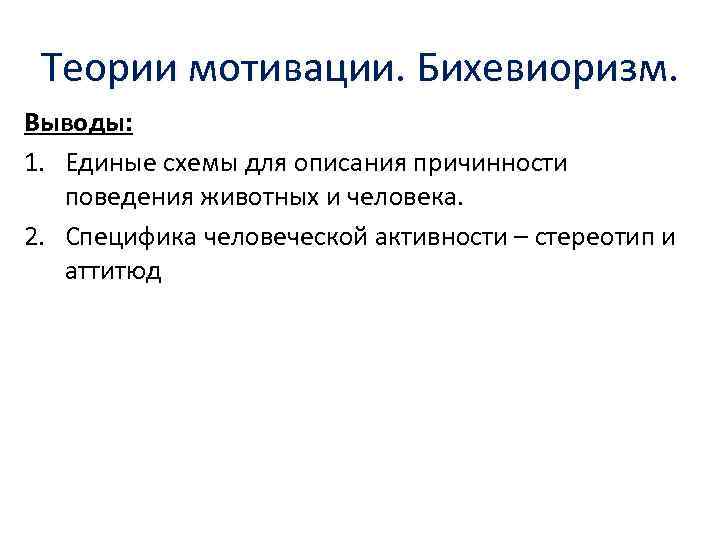 Теории мотивации. Бихевиоризм.

Выводы:

1. Единые схемы для описания причинности поведения животных и человека.

2. Специфика человеческой активности – стереотип и аттитюд